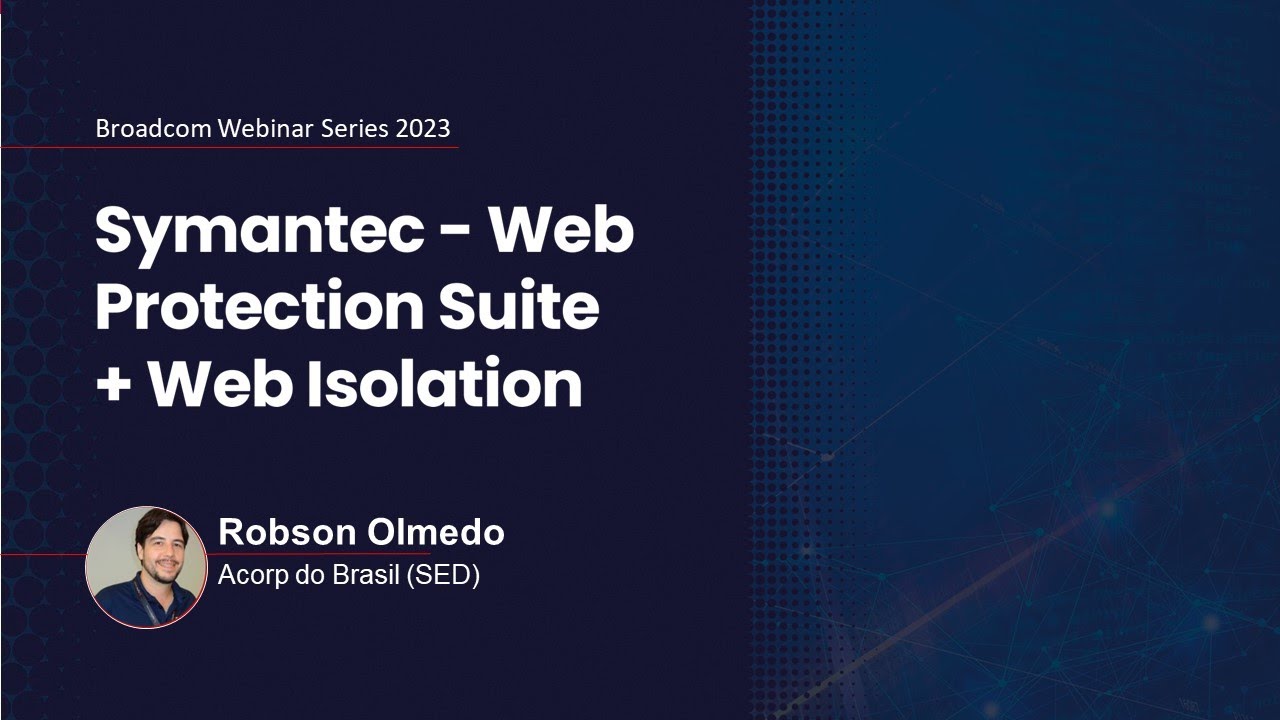 Broadcom Webinar Series 2023

Symantec - Web Protection Suite + Web Isolation

Robson Olmedo
Acorp do Brasil (SED)